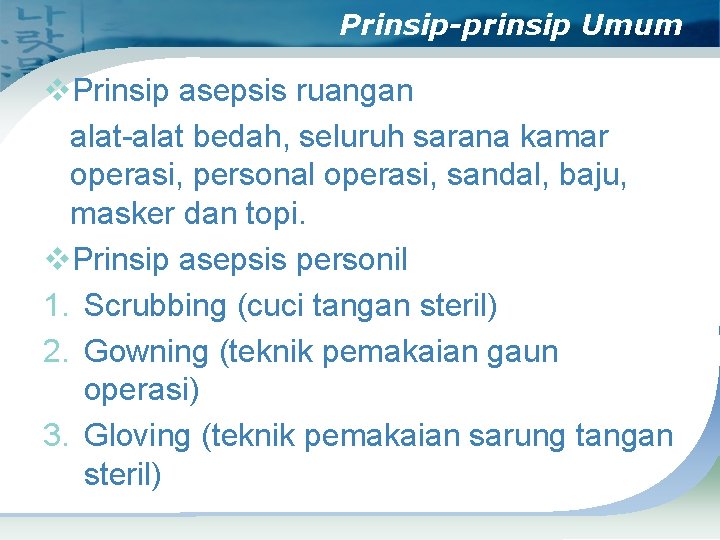 Prinsip-prinsip Umum

❖Prinsip asepsis ruangan

alat-alat bedah, seluruh sarana kamar operasi, personal operasi, sandal, baju, masker dan topi.

❖Prinsip asepsis personil

1. Scrubbing (cuci tangan steril)
2. Gowning (teknik pemakaian gaun operasi)
3. Gloving (teknik pemakaian sarung tangan steril)